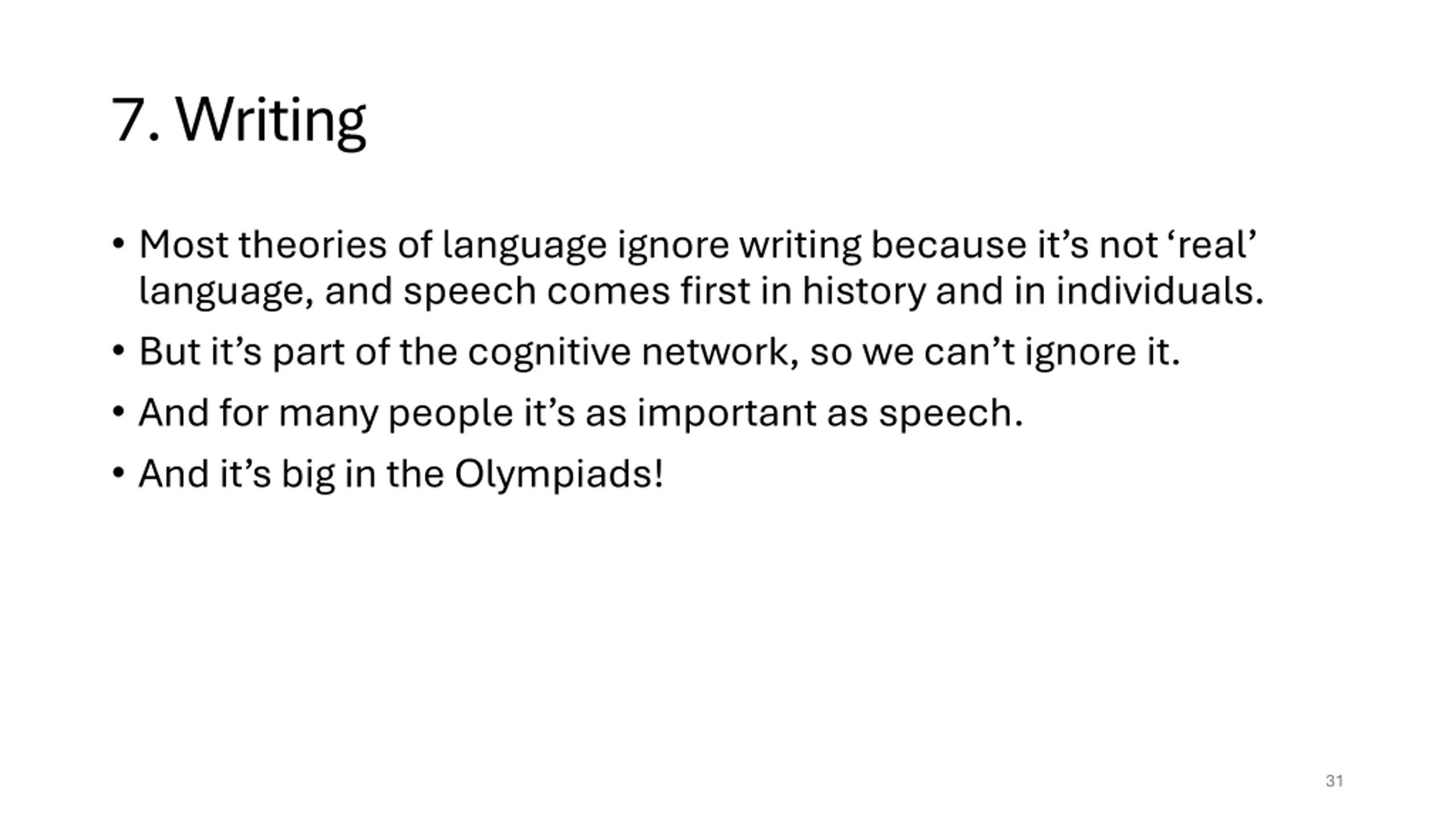 7. Writing

• Most theories of language ignore writing because it’s not ‘real’ language, and speech comes first in history and in individuals.
• But it’s part of the cognitive network, so we can’t ignore it.
• And for many people it’s as important as speech.
• And it’s big in the Olympiads!

31